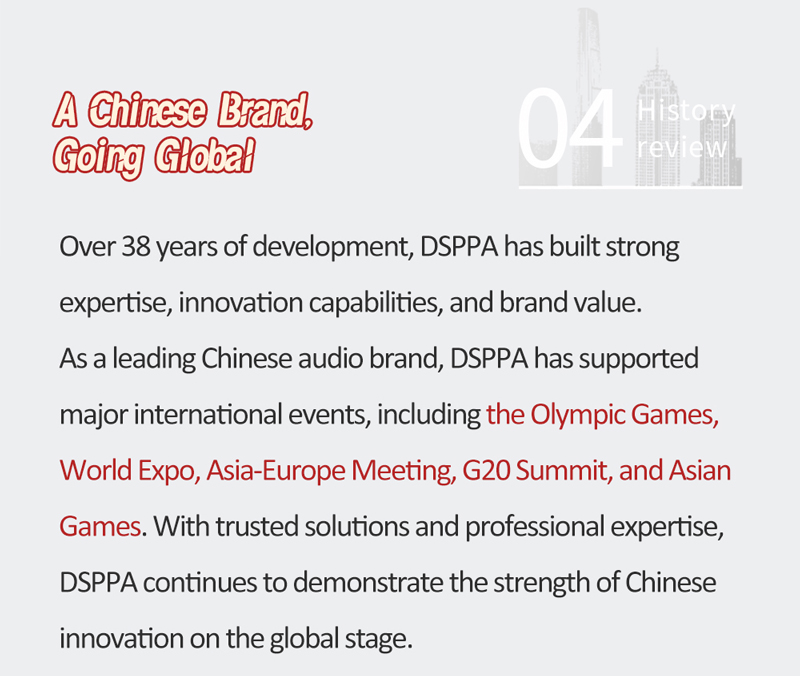 A Chinese Brand, Going Global

04 History review

Over 38 years of development, DSPPA has built strong expertise, innovation capabilities, and brand value.
As a leading Chinese audio brand, DSPPA has supported major international events, including the Olympic Games, World Expo, Asia-Europe Meeting, G20 Summit, and Asian Games. With trusted solutions and professional expertise, DSPPA continues to demonstrate the strength of Chinese innovation on the global stage.